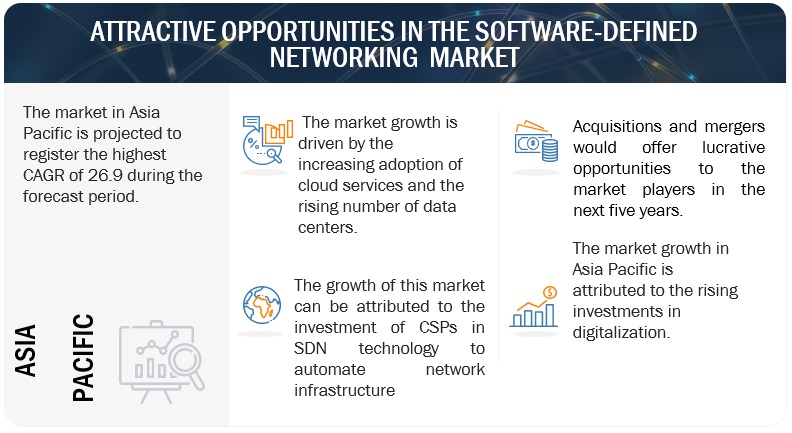 ATTRACTIVE OPPORTUNITIES IN THE SOFTWARE-DEFINED NETWORKING MARKET

The market in Asia Pacific is projected to register the highest CAGR of 26.9 during the forecast period.

ASIA PACIFIC

The market growth is driven by the increasing adoption of cloud services and the rising number of data centers.

The growth of this market can be attributed to the investment of CSPs in SDN technology to automate network infrastructure

Acquisitions and mergers would offer lucrative opportunities to the market players in the next five years.

The market growth in Asia Pacific is attributed to the rising investments in digitalization.